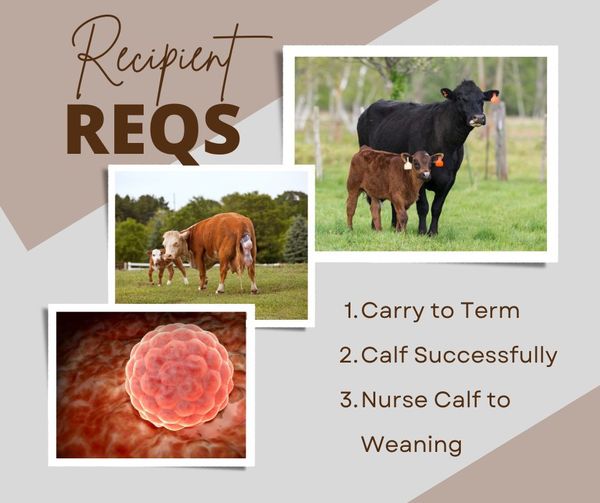 Recipient
REQS

1. Carry to Term
2. Calf Successfully
3. Nurse Calf to Weaning